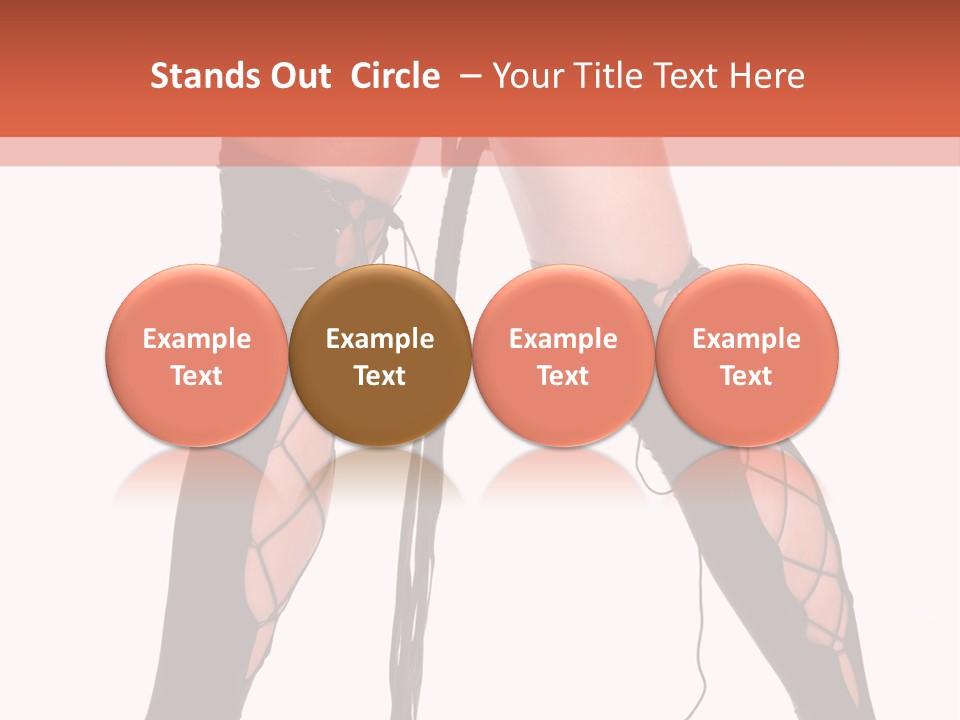 Stands Out  Circle  – Your Title Text Here

Example Text

Example Text

Example Text

Example Text